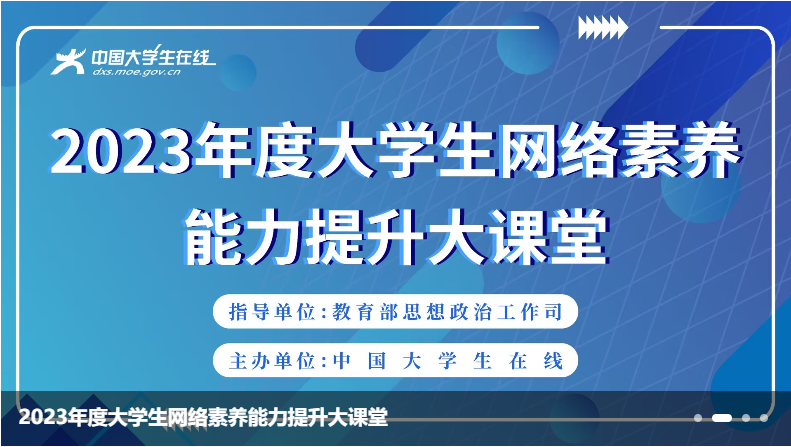 中国大学生在线
dxs.moe.gov.cn

2023年度大学生网络素养能力提升大课堂

指导单位：教育部思想政治工作司

主办单位：中国大学生在线

2023年度大学生网络素养能力提升大课堂